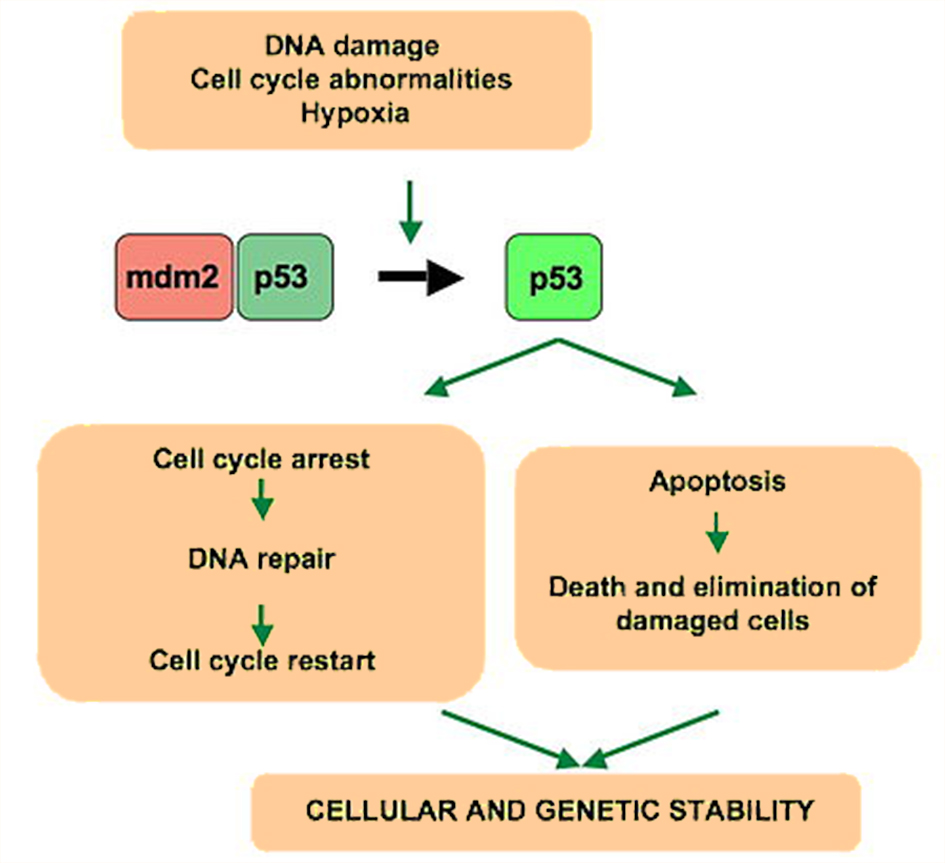 DNA damage
Cell cycle abnormalities
Hypoxia

mdm2 p53

p53

Cell cycle arrest

DNA repair

Cell cycle restart

Apoptosis

Death and elimination of damaged cells

CELLULAR AND GENETIC STABILITY